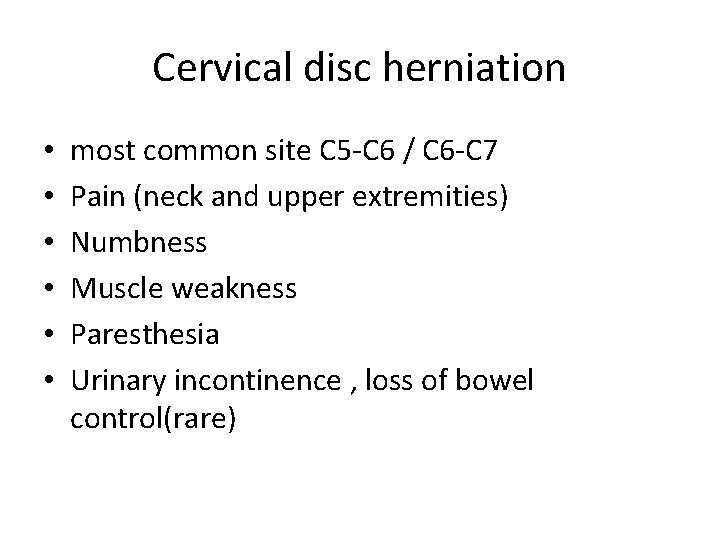 Cervical disc herniation

• most common site C5-C6 / C6-C7
• Pain (neck and upper extremities)
• Numbness
• Muscle weakness
• Paresthesia
• Urinary incontinence , loss of bowel control(rare)